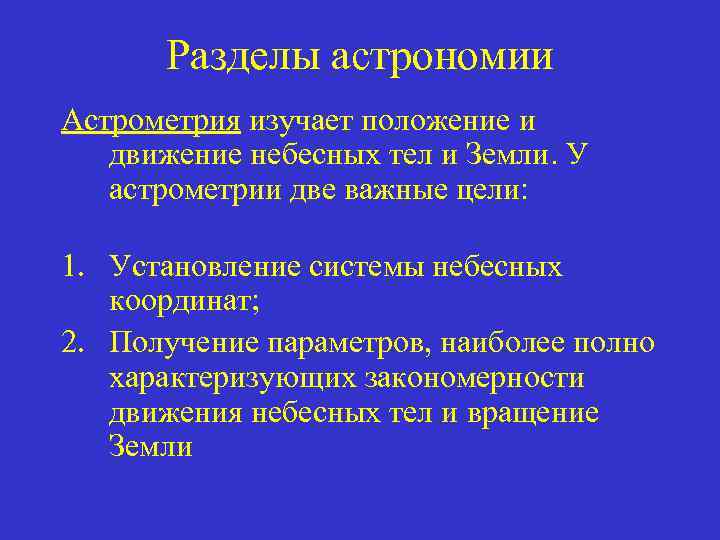 Разделы астрономии

Астрометрия изучает положение и движение небесных тел и Земли. У астрометрии две важные цели:

1. Установление системы небесных координат;
2. Получение параметров, наиболее полно характеризующих закономерности движения небесных тел и вращение Земли